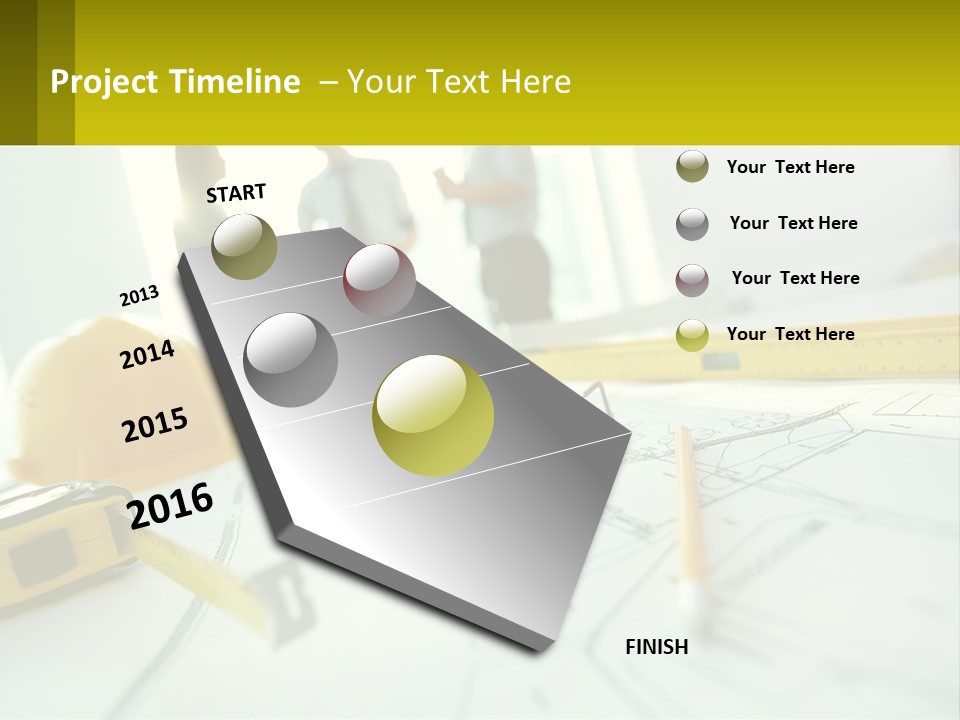 Project Timeline – Your Text Here

START

2013

2014

2015

2016

FINISH

Your Text Here

Your Text Here

Your Text Here

Your Text Here